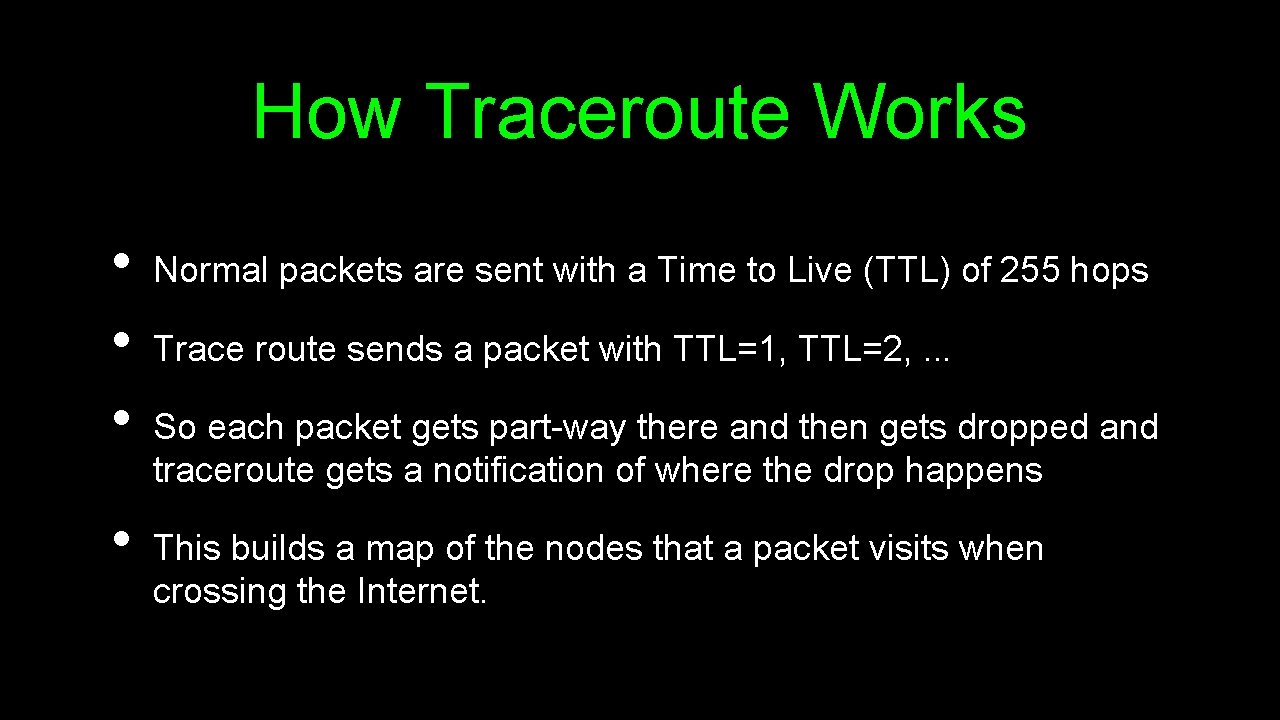 How Traceroute Works

• Normal packets are sent with a Time to Live (TTL) of 255 hops

• Trace route sends a packet with TTL=1, TTL=2, ...

• So each packet gets part-way there and then gets dropped and traceroute gets a notification of where the drop happens

• This builds a map of the nodes that a packet visits when crossing the Internet.